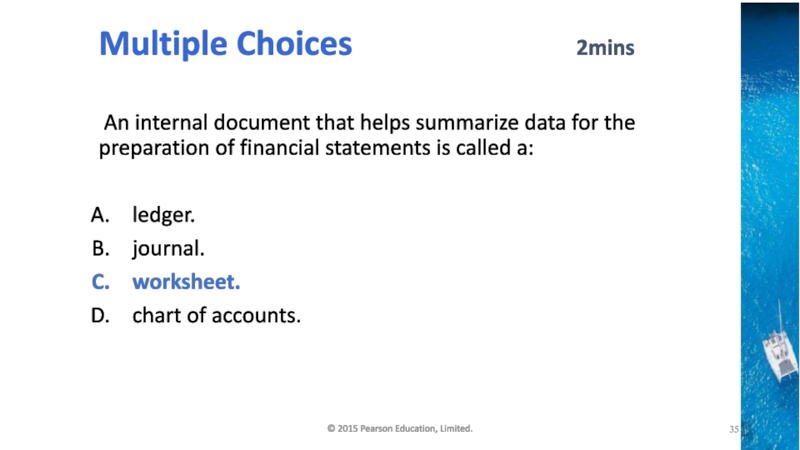 Multiple Choices

2mins

An internal document that helps summarize data for the preparation of financial statements is called a:

A. ledger.
B. journal.
C. worksheet.
D. chart of accounts.

© 2015 Pearson Education, Limited.

35